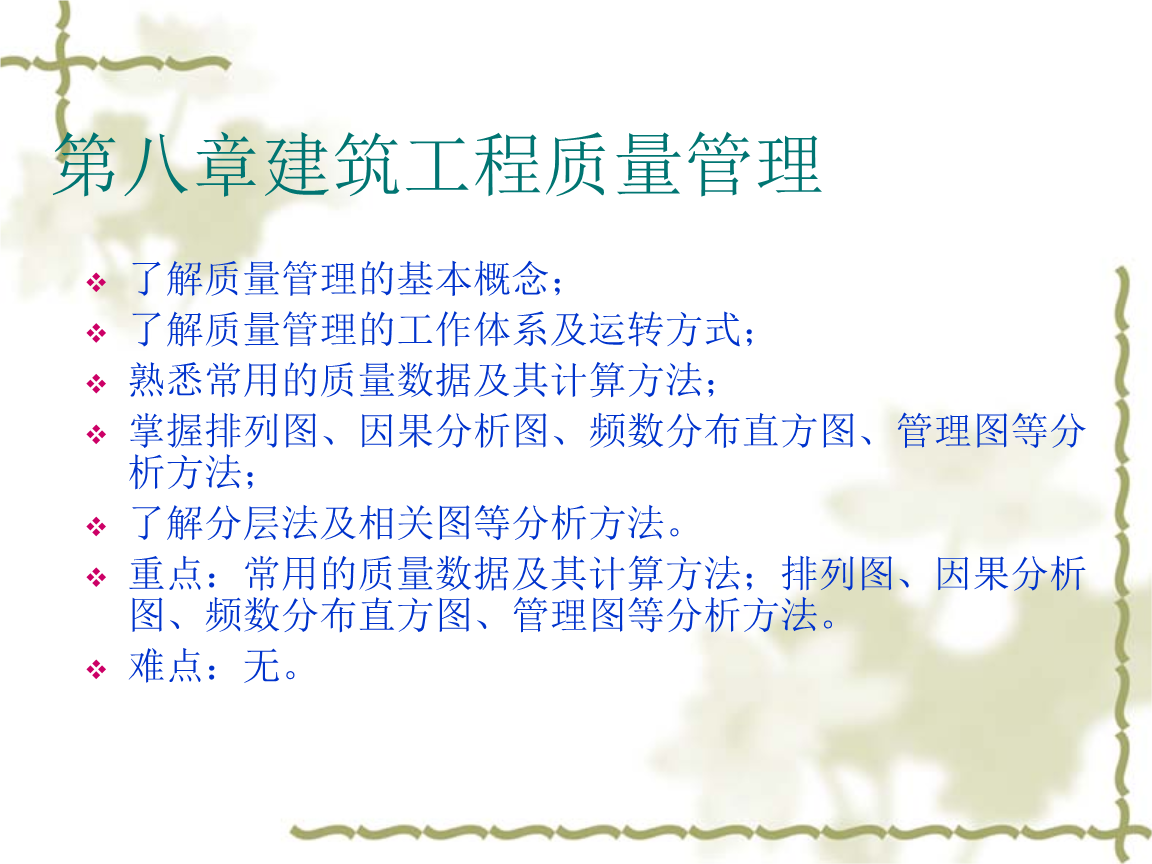 第八章建筑工程质量管理

❖ 了解质量管理的基本概念；

❖ 了解质量管理的工作体系及运转方式；

❖ 熟悉常用的质量数据及其计算方法；

❖ 掌握排列图、因果分析图、频数分布直方图、管理图等分析方法；

❖ 了解分层法及相关图等分析方法。

❖ 重点：常用的质量数据及其计算方法；排列图、因果分析图、频数分布直方图、管理图等分析方法。

❖ 难点：无。